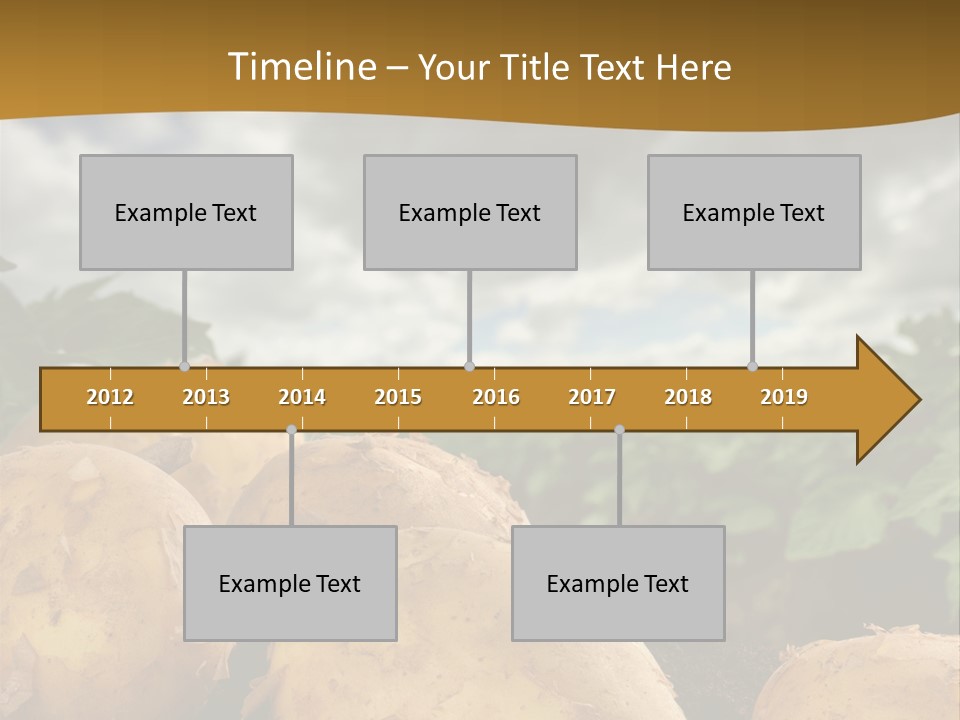 Timeline – Your Title Text Here

Example Text

Example Text

Example Text

2012 2013 2014 2015 2016 2017 2018 2019

Example Text

Example Text